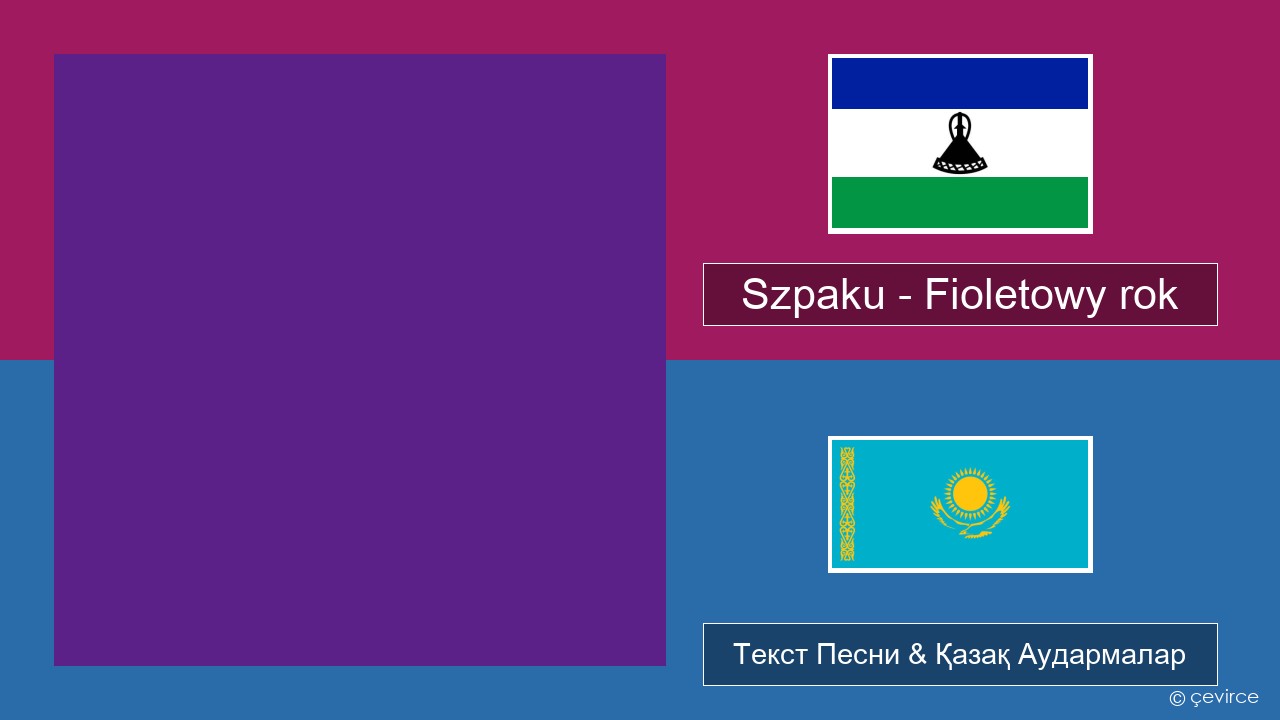 Szpaku - Fioletowy rok

Текст Песни & Қазақ Аудармалар

© çevirce